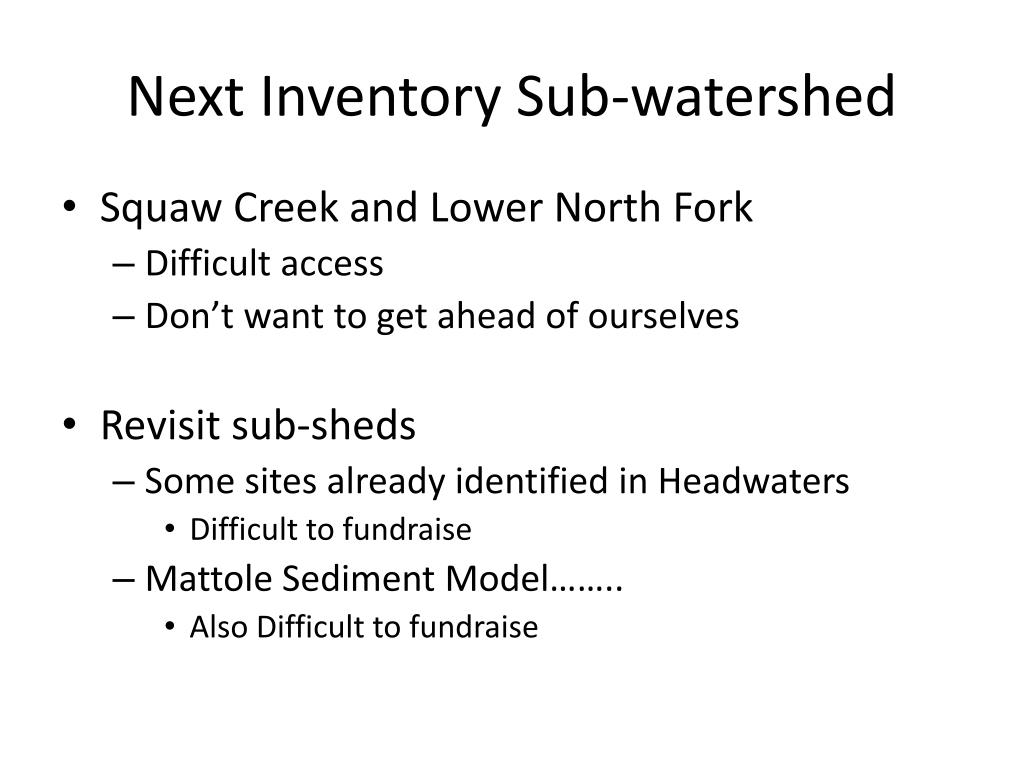 Next Inventory Sub-watershed

• Squaw Creek and Lower North Fork
– Difficult access
– Don’t want to get ahead of ourselves

• Revisit sub-sheds
– Some sites already identified in Headwaters
• Difficult to fundraise
– Mattole Sediment Model……..
• Also Difficult to fundraise